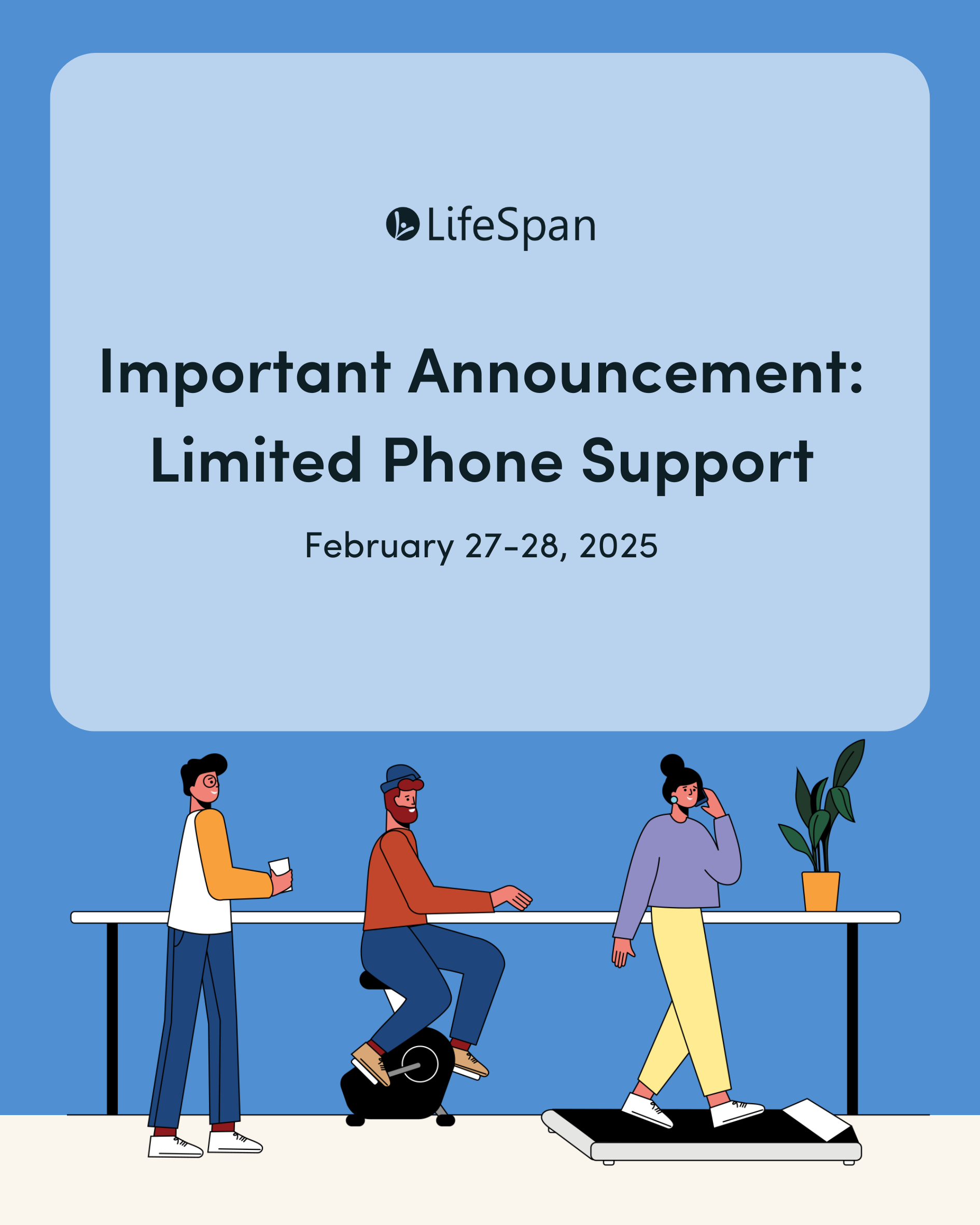 LifeSpan

Important Announcement: Limited Phone Support

February 27-28, 2025